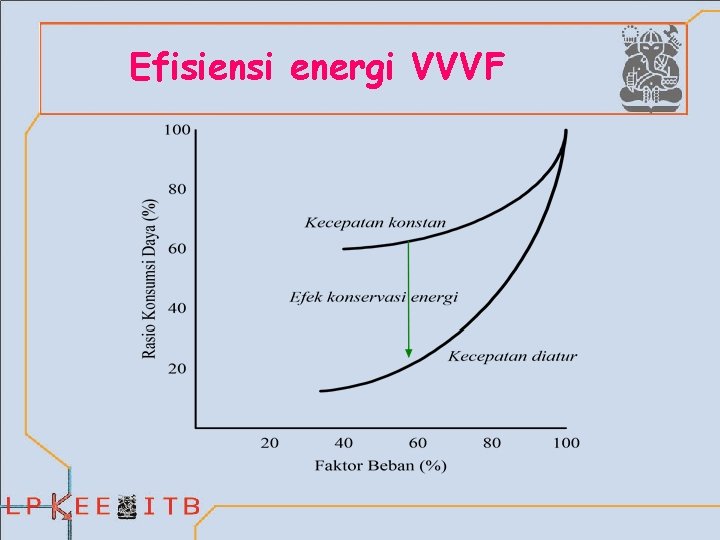 Efisiensi energi VVVF

100
80
60
40
20
Rasio Konsumsi Daya (%)

Kecepatan konstan
Efek konservasi energi
Kecepatan diatur

20 40 60 80 100
Faktor Beban (%)

LPKEE ITB